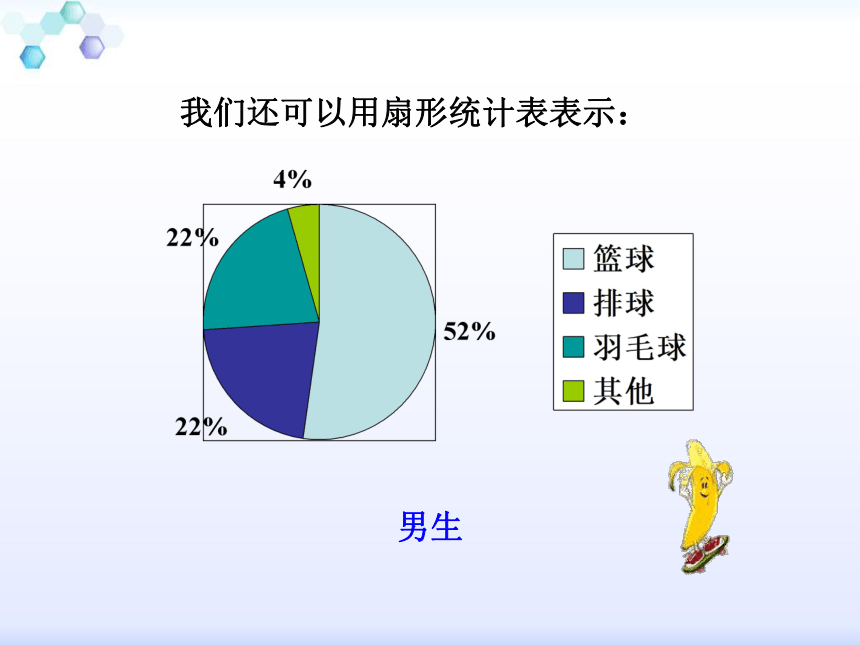 我们还可以用扇形统计表表示：

4%

22%

52%

22%

篮球
排球
羽毛球
其他

男生